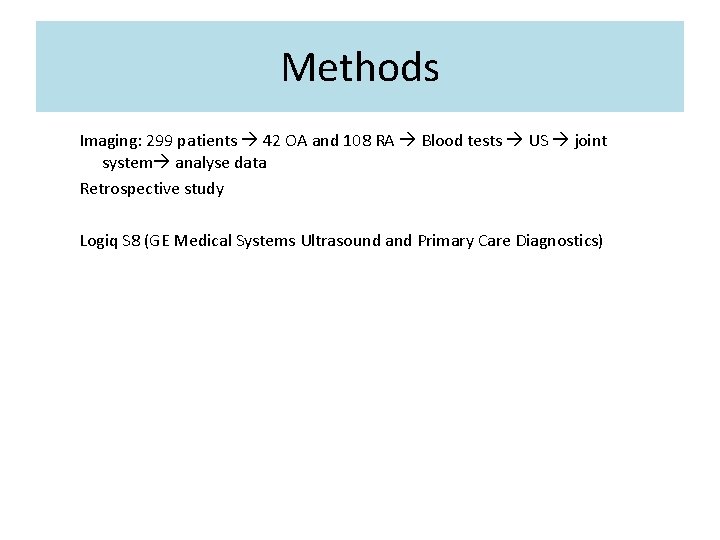 Methods

Imaging: 299 patients → 42 OA and 108 RA → Blood tests → US → joint system→ analyse data

Retrospective study

Logiq S8 (GE Medical Systems Ultrasound and Primary Care Diagnostics)